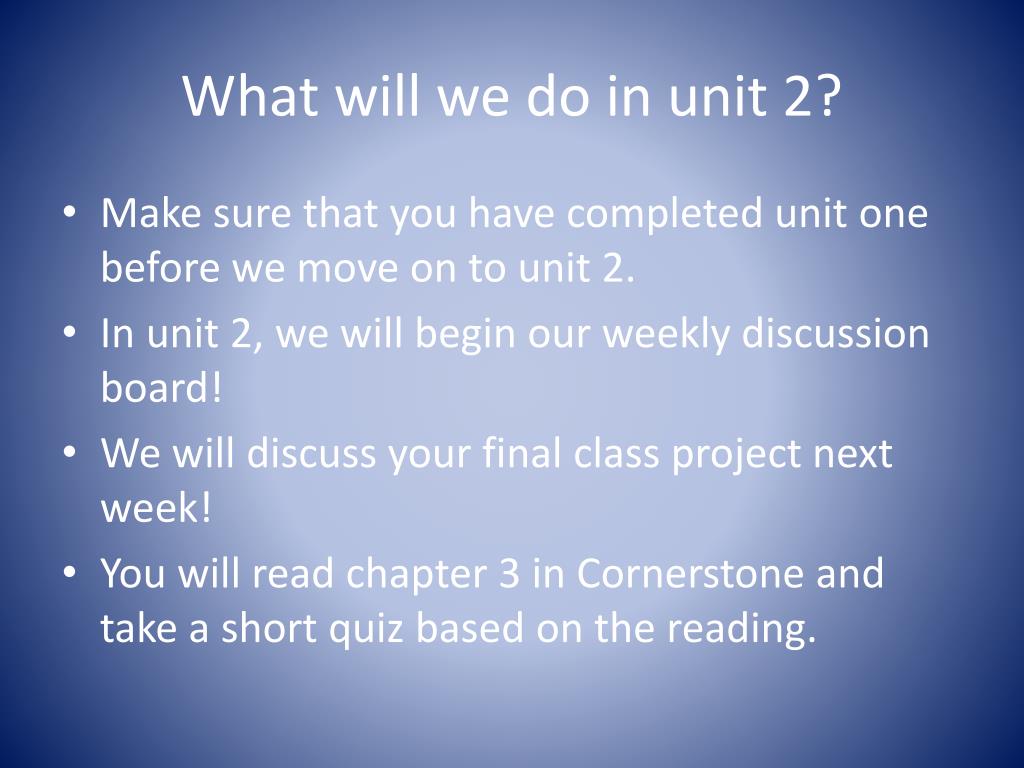 What will we do in unit 2?

• Make sure that you have completed unit one before we move on to unit 2.
• In unit 2, we will begin our weekly discussion board!
• We will discuss your final class project next week!
• You will read chapter 3 in Cornerstone and take a short quiz based on the reading.